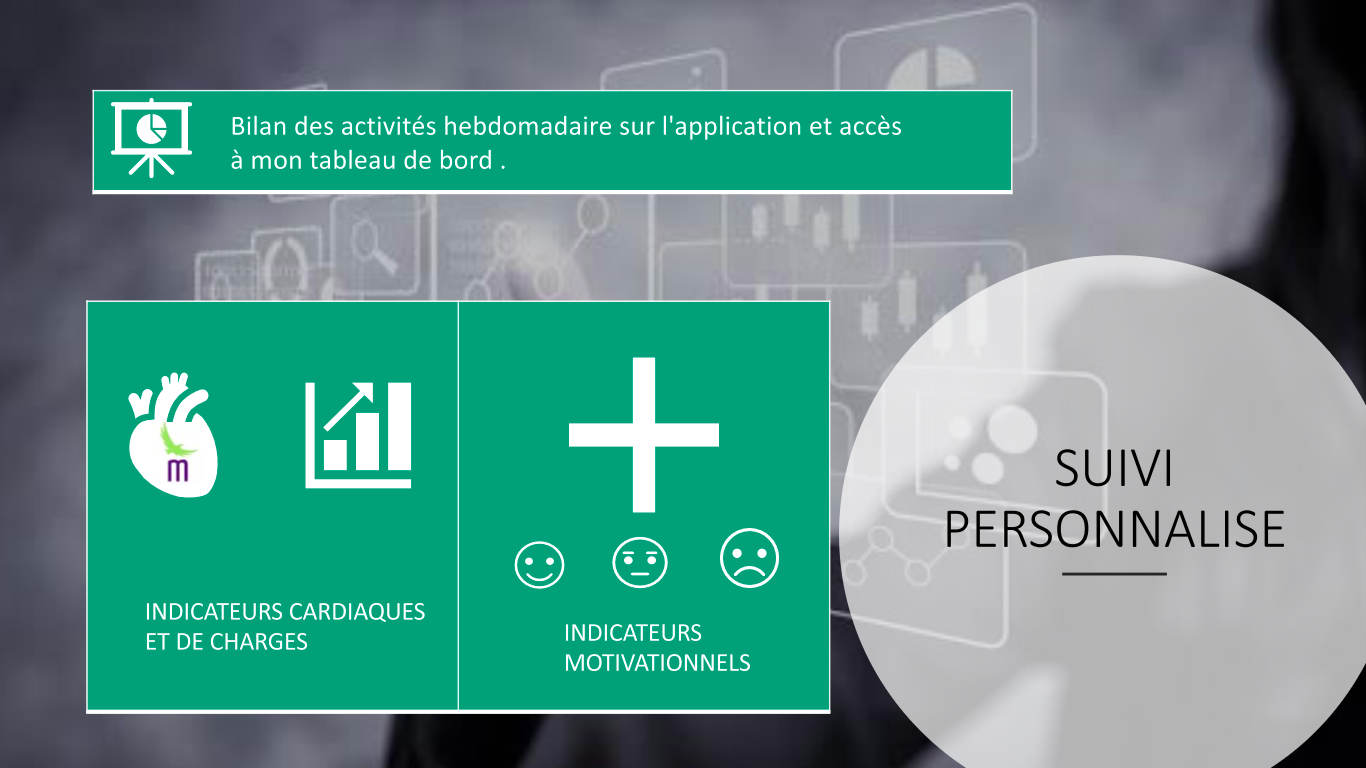 Bilan des activités hebdomadaire sur l'application et accès à mon tableau de bord .

m

INDICATEURS CARDIAQUES ET DE CHARGES

INDICATEURS MOTIVATIONNELS

SUIVI PERSONNALISE